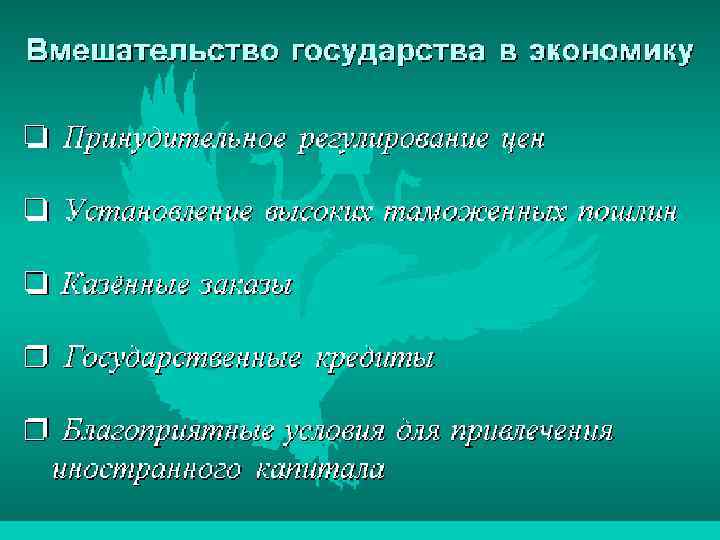 Вмешательство государства в экономику

❑ Принудительное регулирование цен

❑ Установление высоких таможенных пошлин

❑ Казённые заказы

❑ Государственные кредиты

❑ Благоприятные условия для привлечения иностранного капитала